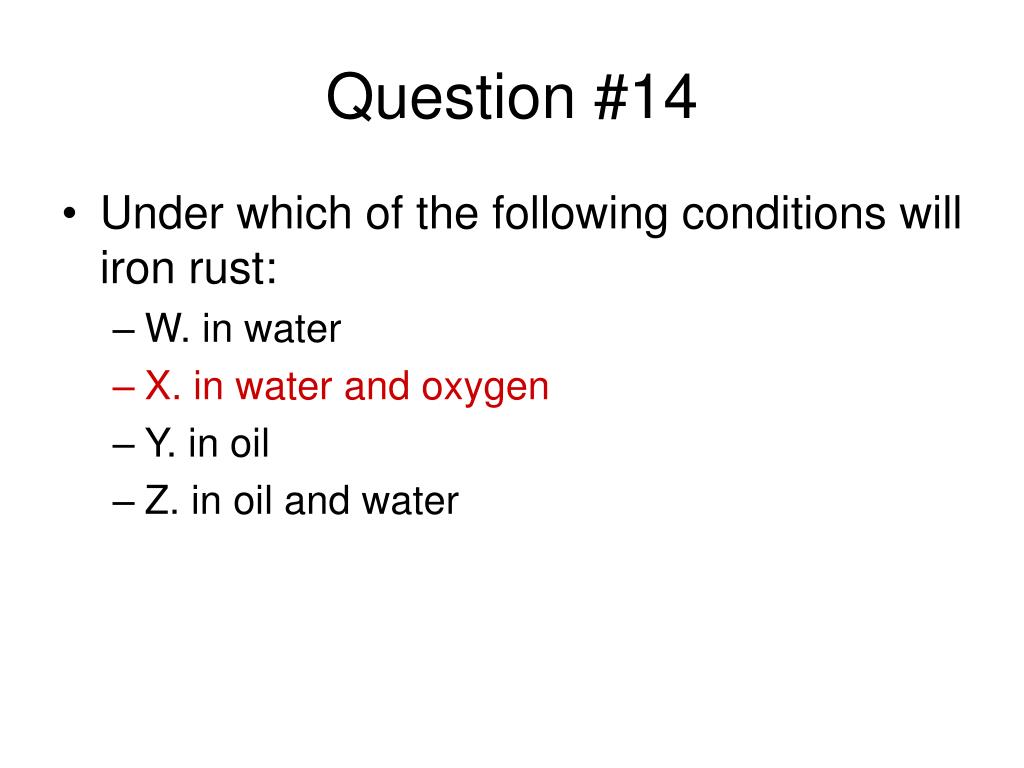 Question #14

• Under which of the following conditions will iron rust:
– W. in water
– X. in water and oxygen
– Y. in oil
– Z. in oil and water